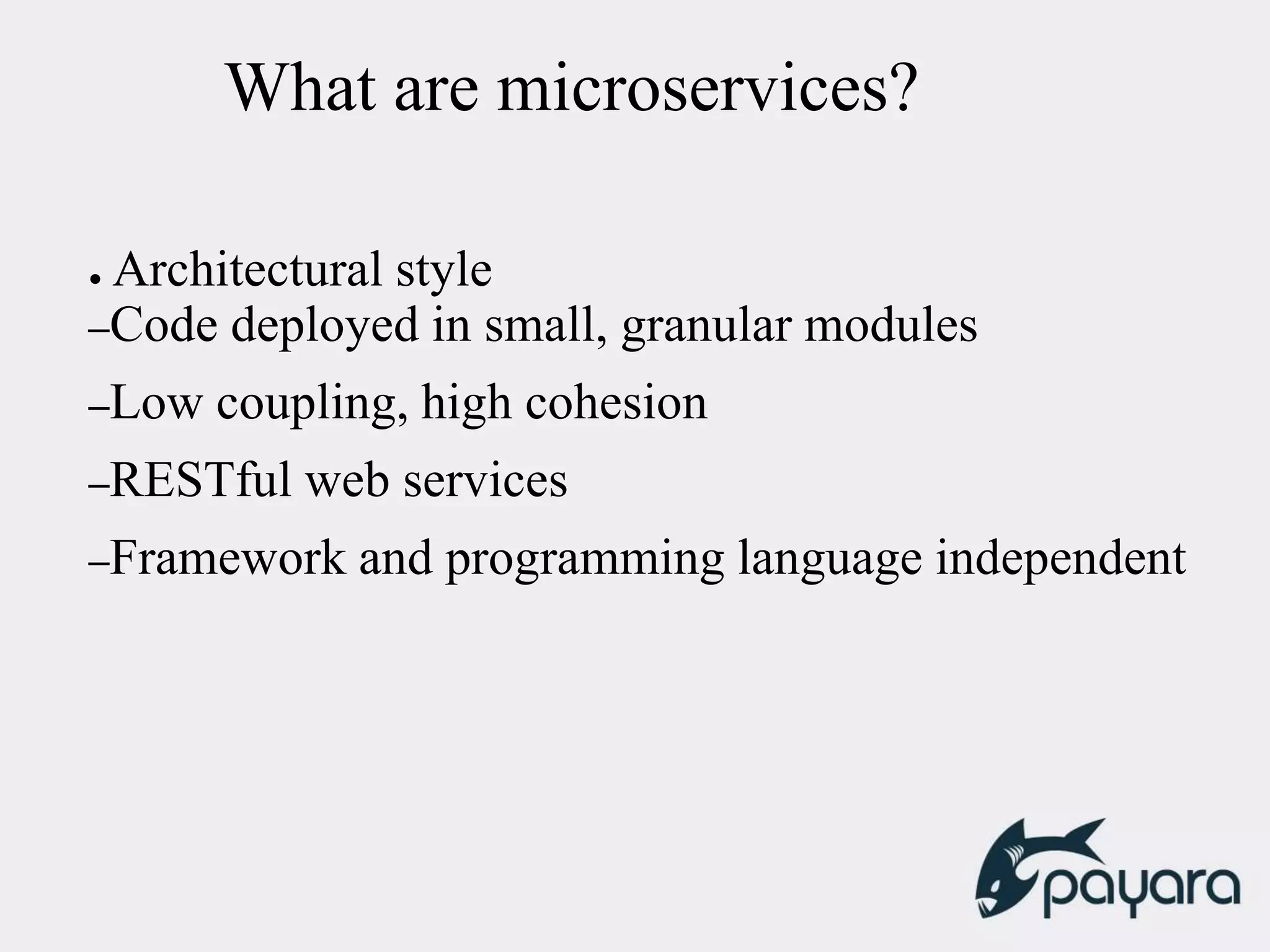 What are microservices?

● Architectural style

–Code deployed in small, granular modules

–Low coupling, high cohesion

–RESTful web services

–Framework and programming language independent

payara